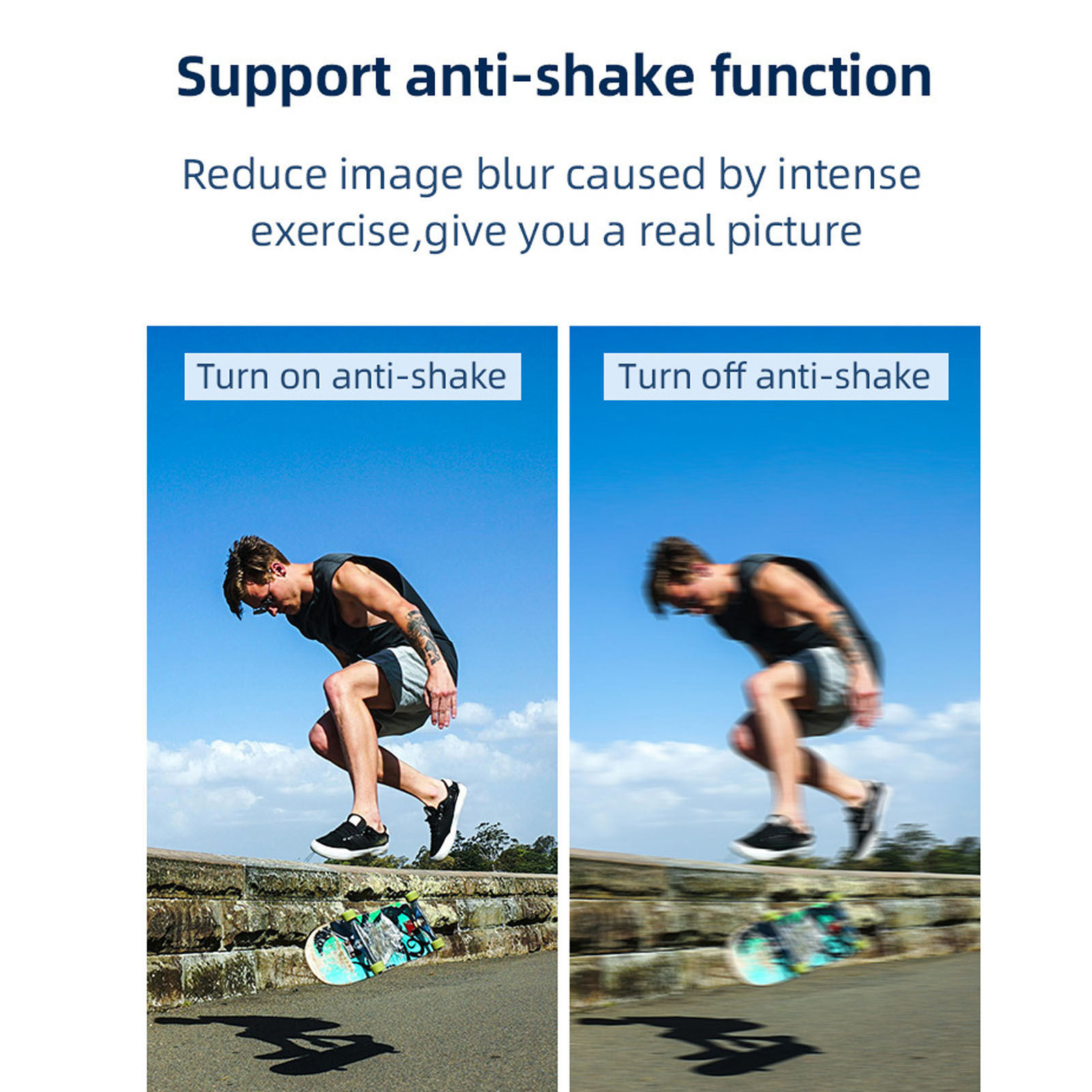 Support anti-shake function

Reduce image blur caused by intense exercise,give you a real picture

Turn on anti-shake

Turn off anti-shake